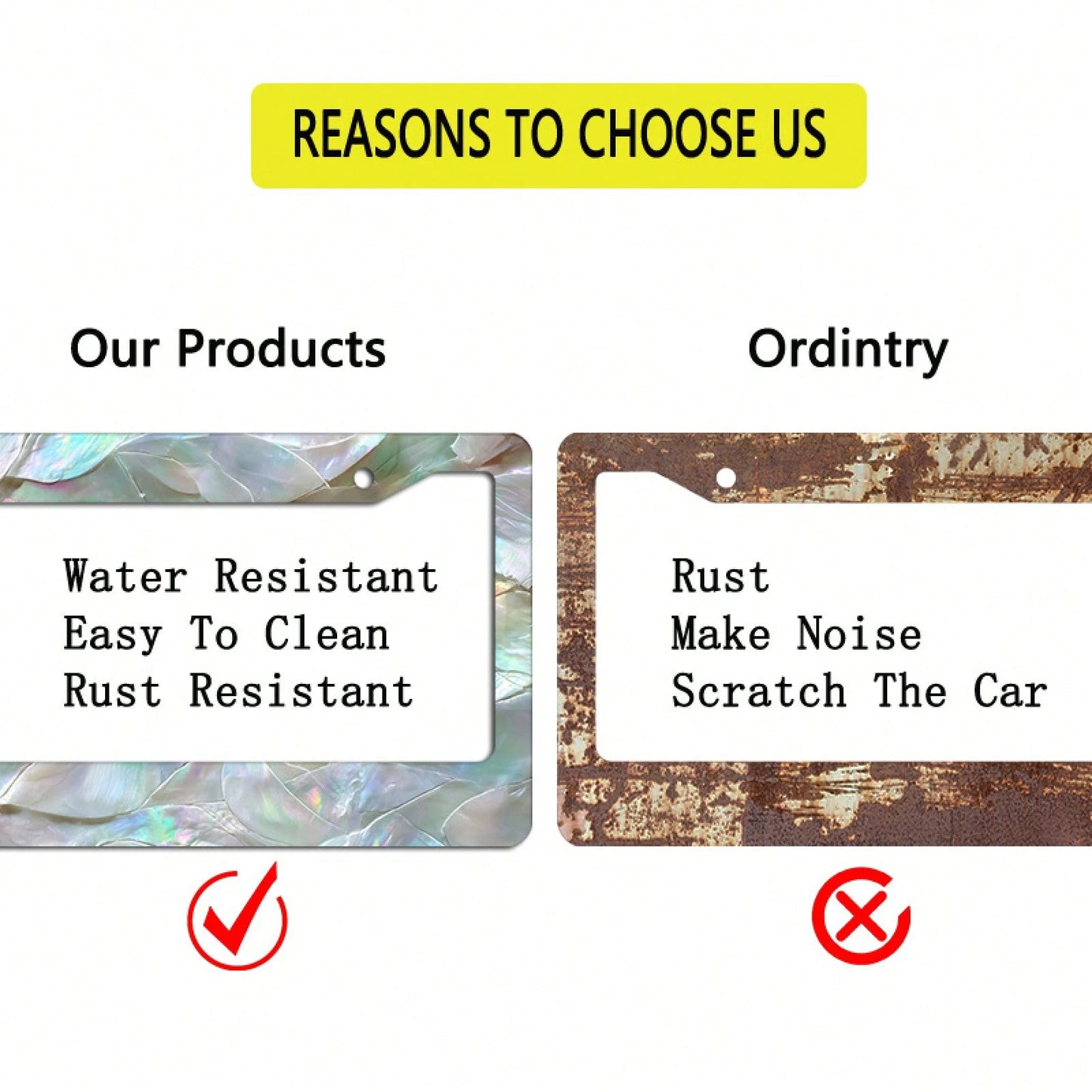 REASONS TO CHOOSE US

Our Products

Water Resistant
Easy To Clean
Rust Resistant

Ordintry

Rust
Make Noise
Scratch The Car